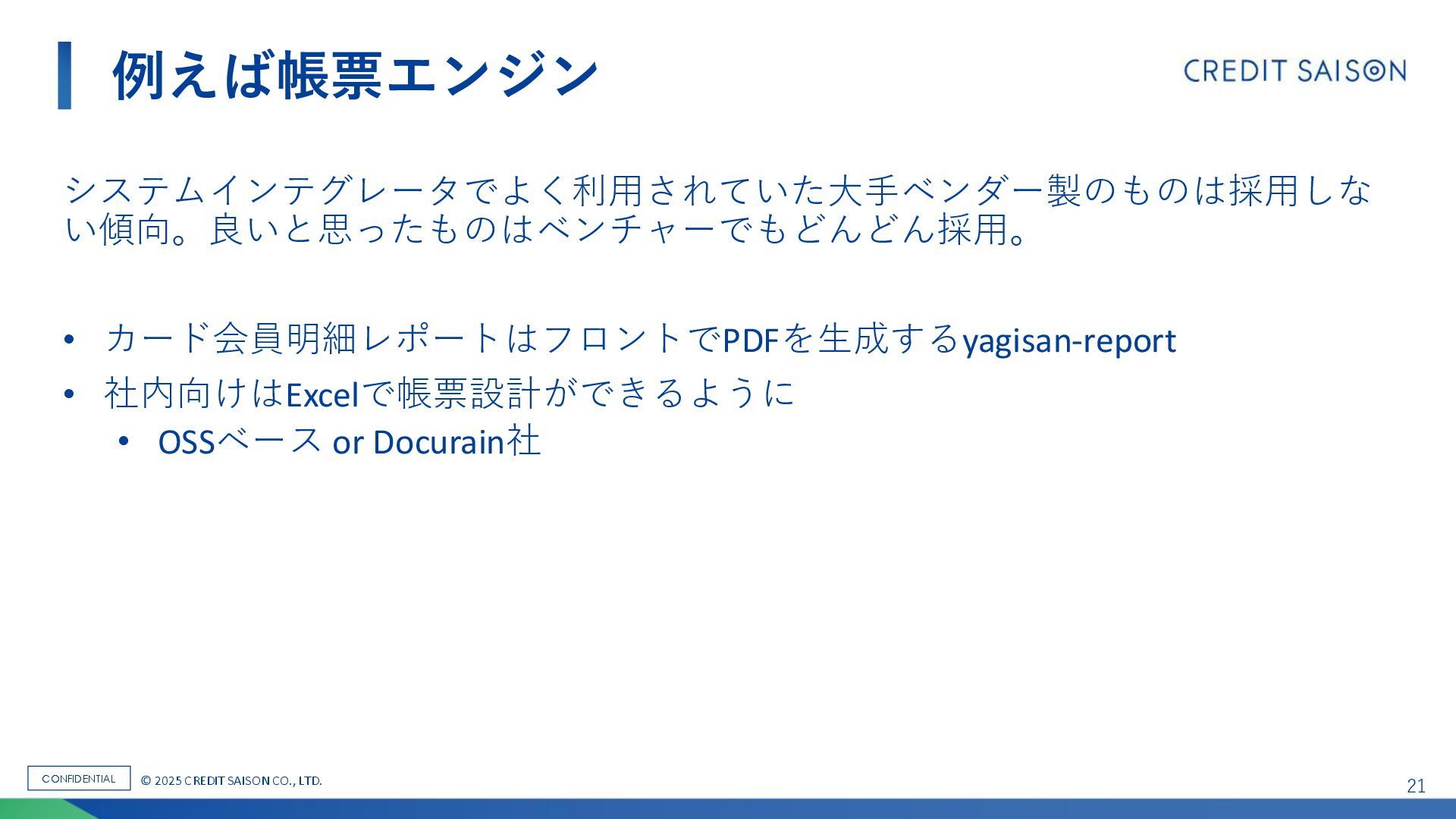 例えば帳票エンジン

CREDIT SAISON

システムインテグレータでよく利用されていた大手ベンダー製のものは採用しない傾向。良いと思ったものはベンチャーでもどんどん採用。

• カード会員明細レポートはフロントでPDFを生成するyagisan-report
• 社内向けはExcelで帳票設計ができるように
  • OSSベース or Docurain社

CONFIDENTIAL © 2025 CREDIT SAISON CO., LTD.

21